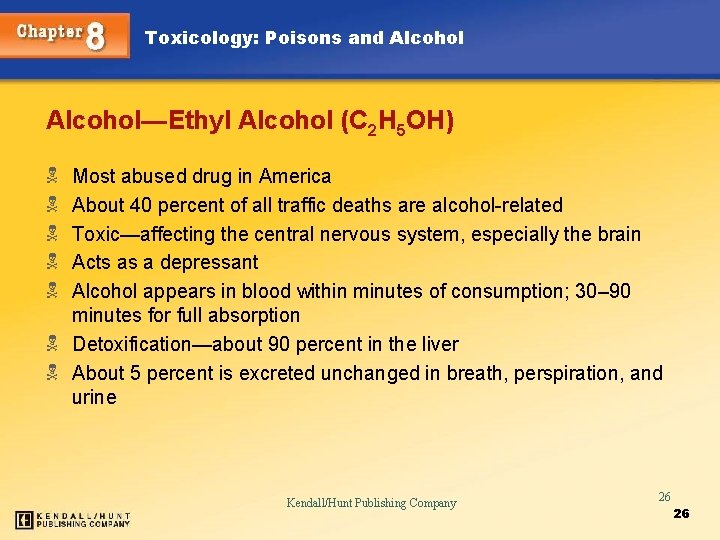 Chapter 8 Toxicology: Poisons and Alcohol

Alcohol—Ethyl Alcohol ($C_2H_5OH$)

Most abused drug in America
About 40 percent of all traffic deaths are alcohol-related
Toxic—affecting the central nervous system, especially the brain
Acts as a depressant
Alcohol appears in blood within minutes of consumption; 30–90 minutes for full absorption
Detoxification—about 90 percent in the liver
About 5 percent is excreted unchanged in breath, perspiration, and urine

Kendall/Hunt Publishing Company

26

26

KENDALL/HUNT PUBLISHING COMPANY